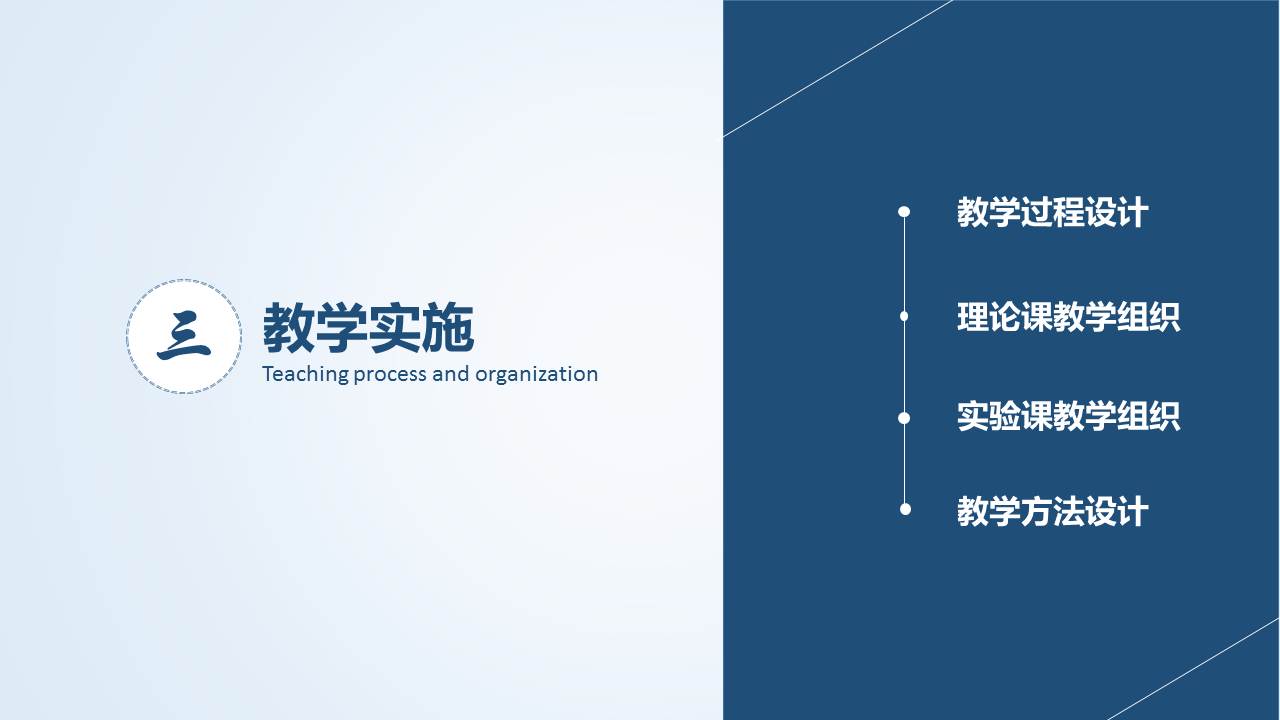 三 教学实施
Teaching process and organization

教学过程设计

理论课教学组织

实验课教学组织

教学方法设计